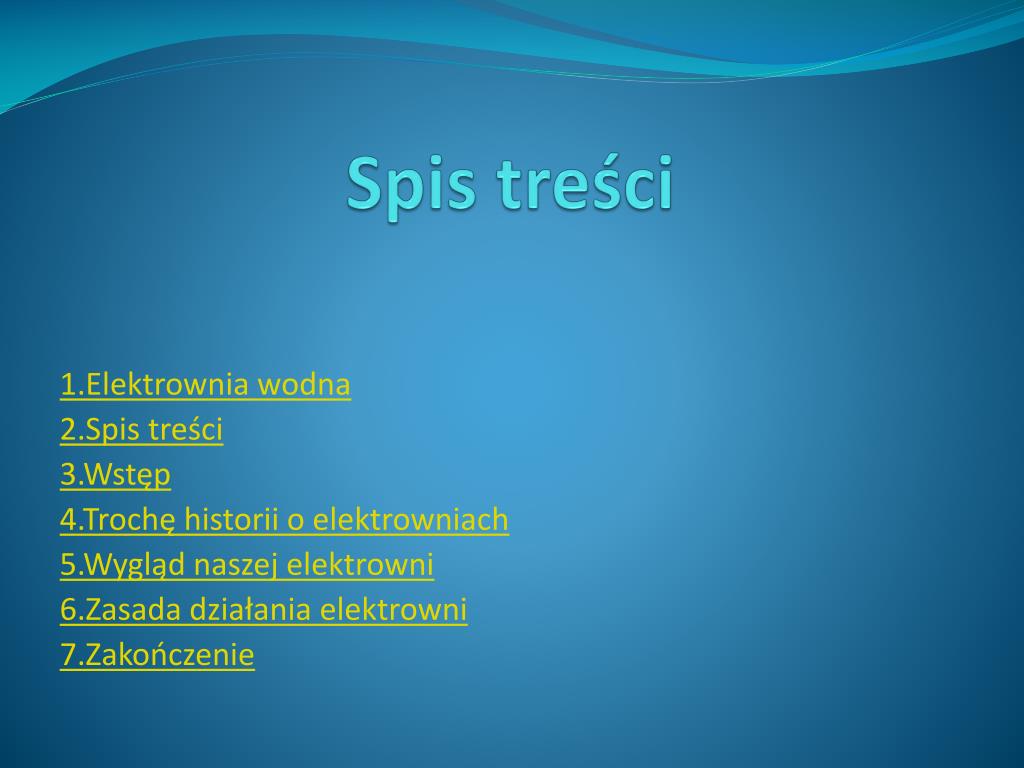 Spis treści

1.Elektrownia wodna
2.Spis treści
3.Wstęp
4.Trochę historii o elektrowniach
5.Wygląd naszej elektrowni
6.Zasada działania elektrowni
7.Zakończenie